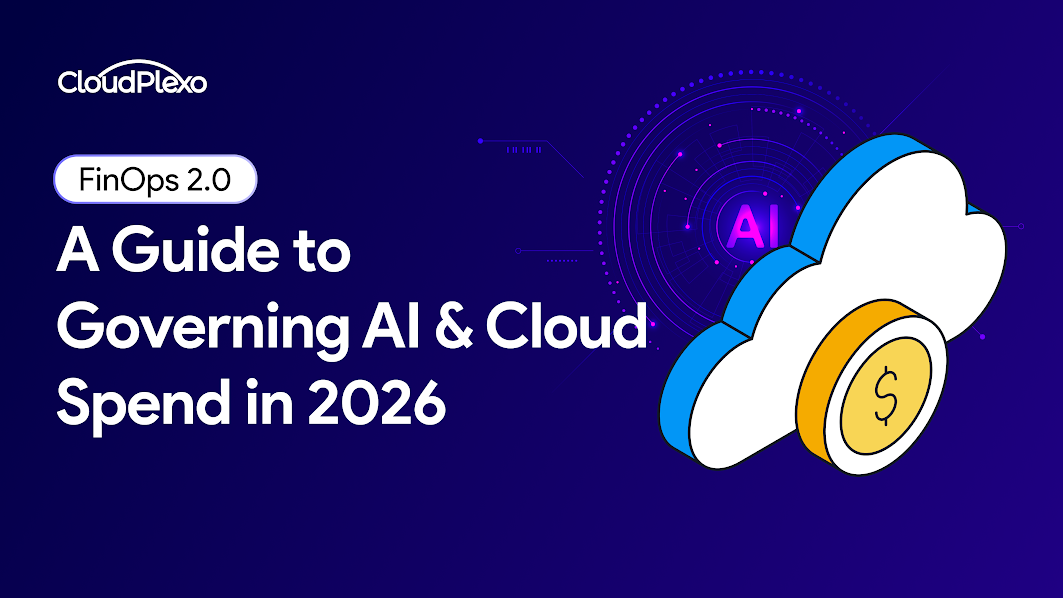 CloudPlexo

FinOps 2.0

A Guide to Governing AI & Cloud Spend in 2026

AI

$